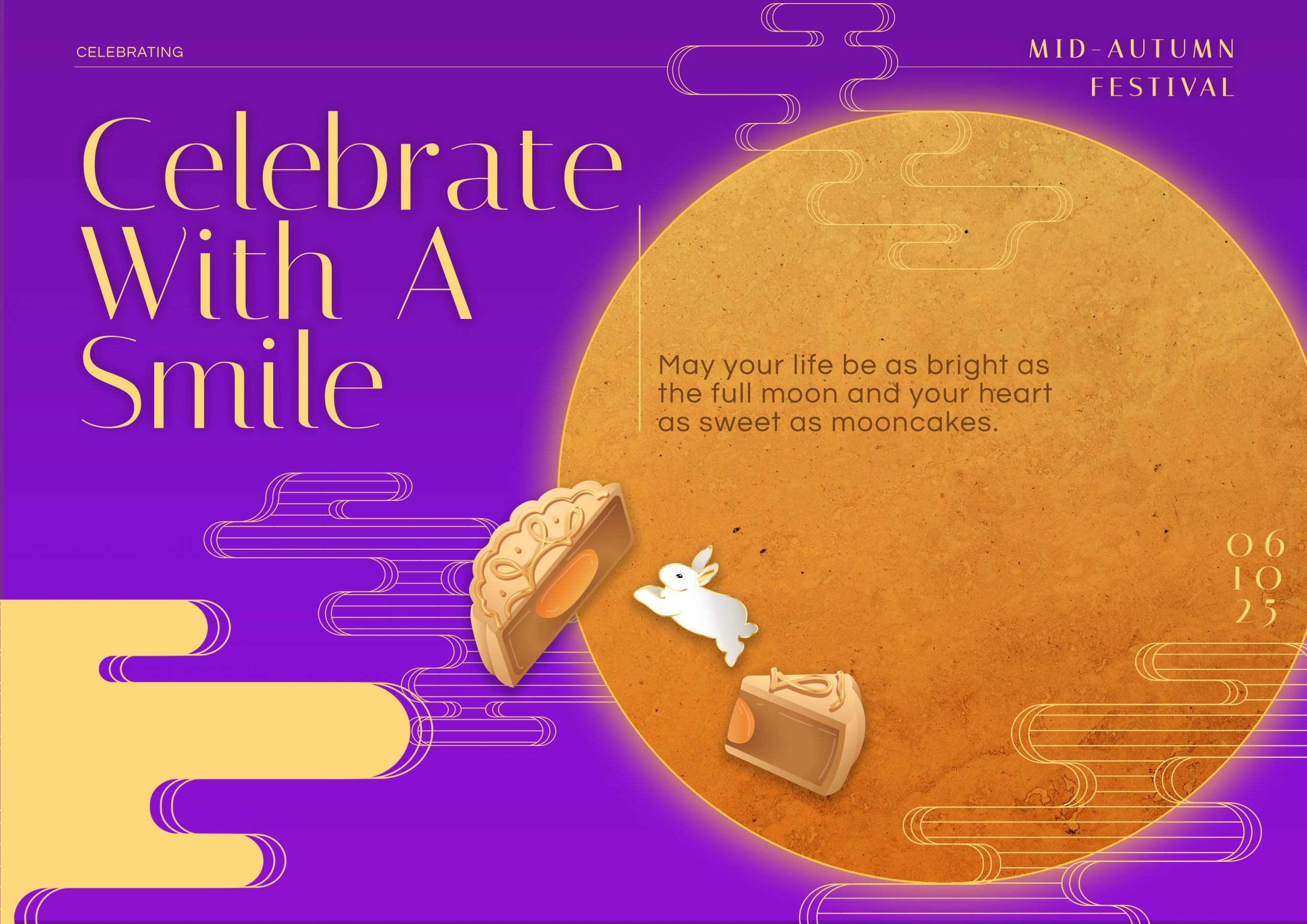 CELEBRATING

MID-AUTUMN FESTIVAL

Celebrate With A Smile

May your life be as bright as the full moon and your heart as sweet as mooncakes.

06
10
25